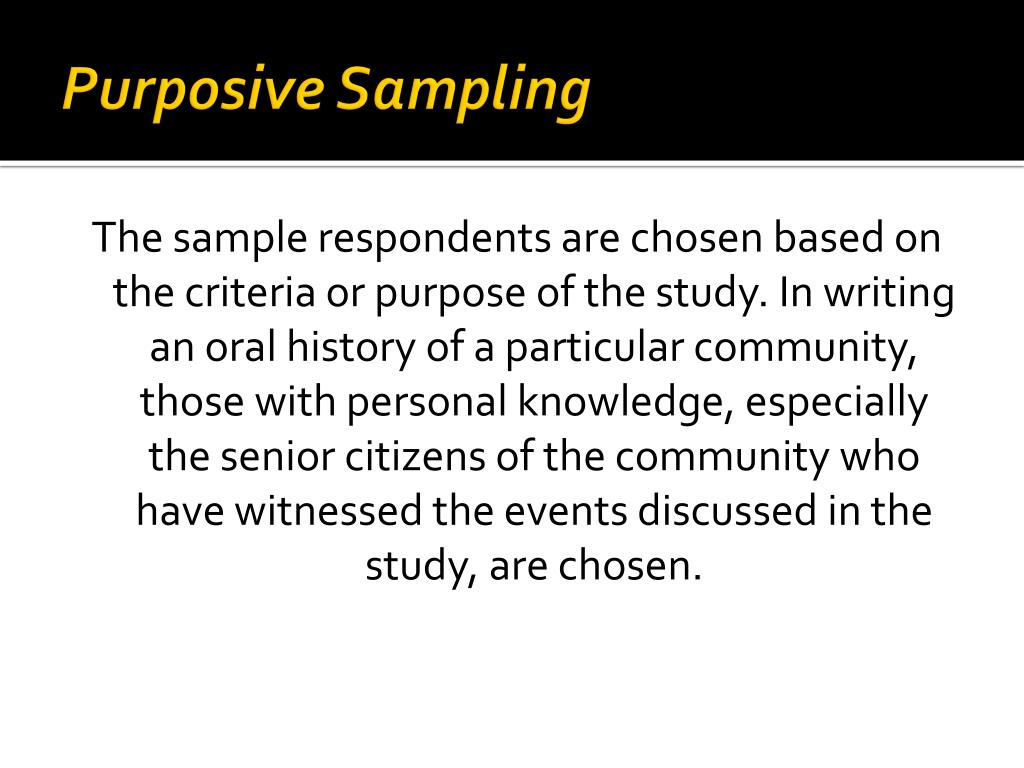 Purposive Sampling

The sample respondents are chosen based on the criteria or purpose of the study. In writing an oral history of a particular community, those with personal knowledge, especially the senior citizens of the community who have witnessed the events discussed in the study, are chosen.